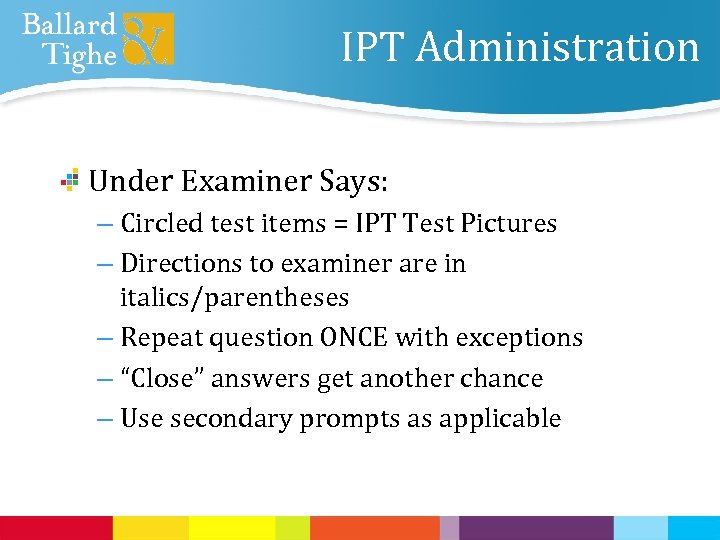 Ballard & Tighe

IPT Administration

Under Examiner Says:
– Circled test items = IPT Test Pictures
– Directions to examiner are in italics/parentheses
– Repeat question ONCE with exceptions
– “Close” answers get another chance
– Use secondary prompts as applicable